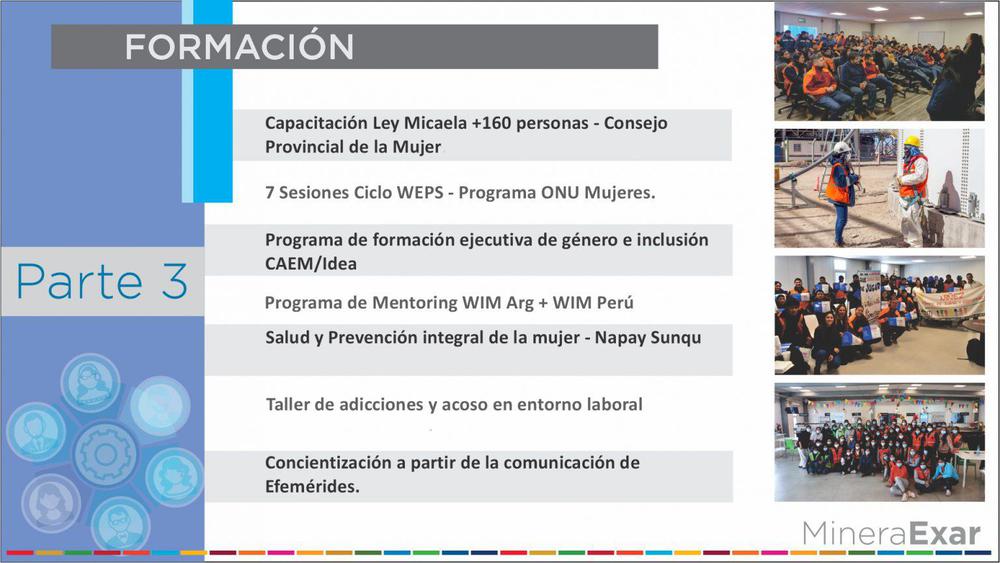 FORMACIÓN

Parte 3

Capacitación Ley Micaela +160 personas - Consejo Provincial de la Mujer

7 Sesiones Ciclo WEPS - Programa ONU Mujeres.

Programa de formación ejecutiva de género e inclusión CAEM/Idea

Programa de Mentoring WIM Arg + WIM Perú

Salud y Prevención integral de la mujer - Napay Sunqu

Taller de adicciones y acoso en entorno laboral

Concientización a partir de la comunicación de Efemérides.

MineraExar